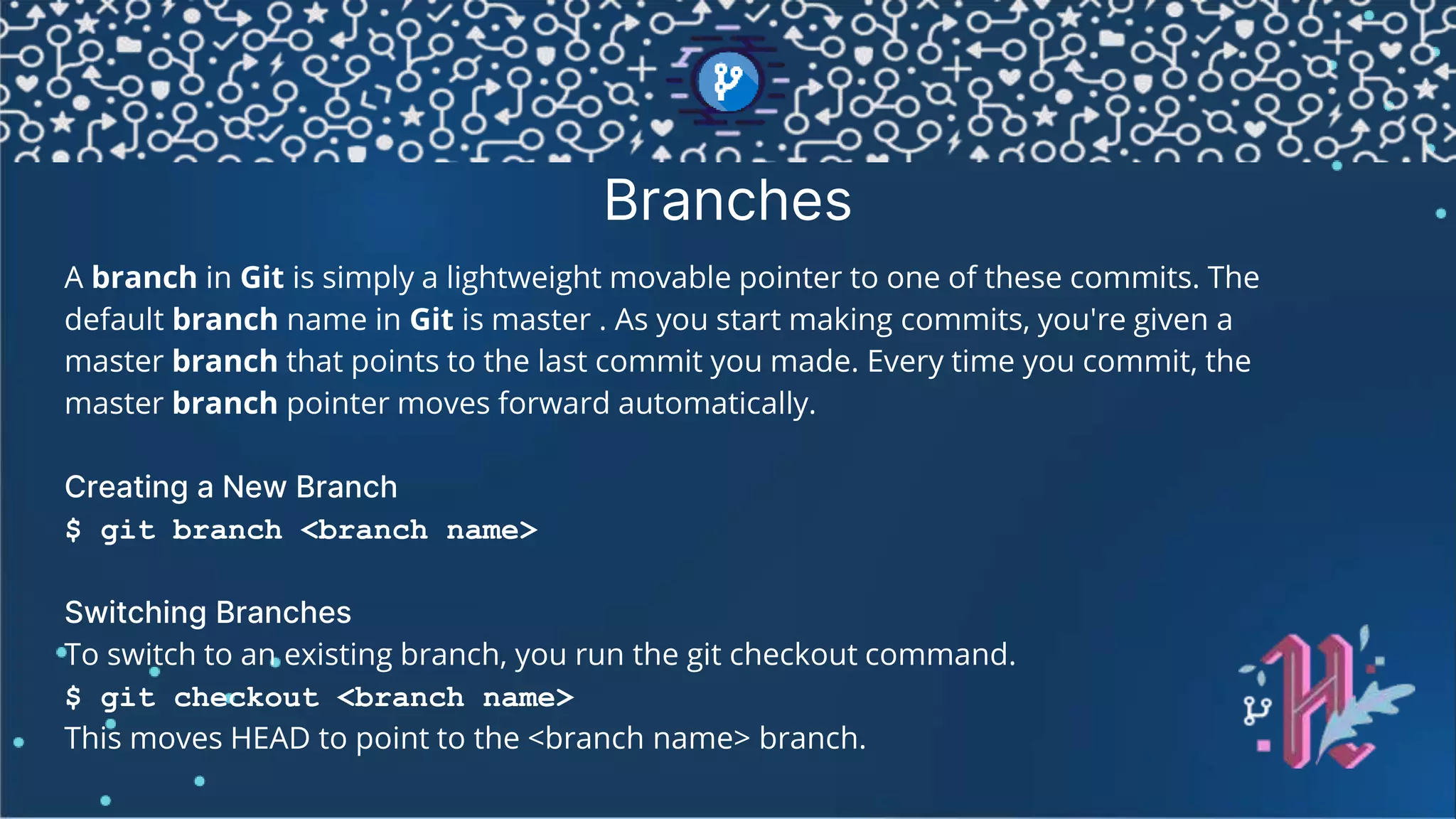 Branches

A branch in Git is simply a lightweight movable pointer to one of these commits. The default branch name in Git is master . As you start making commits, you're given a master branch that points to the last commit you made. Every time you commit, the master branch pointer moves forward automatically.

Creating a New Branch
$ git branch <branch name>

Switching Branches
To switch to an existing branch, you run the git checkout command.
$ git checkout <branch name>
This moves HEAD to point to the <branch name> branch.